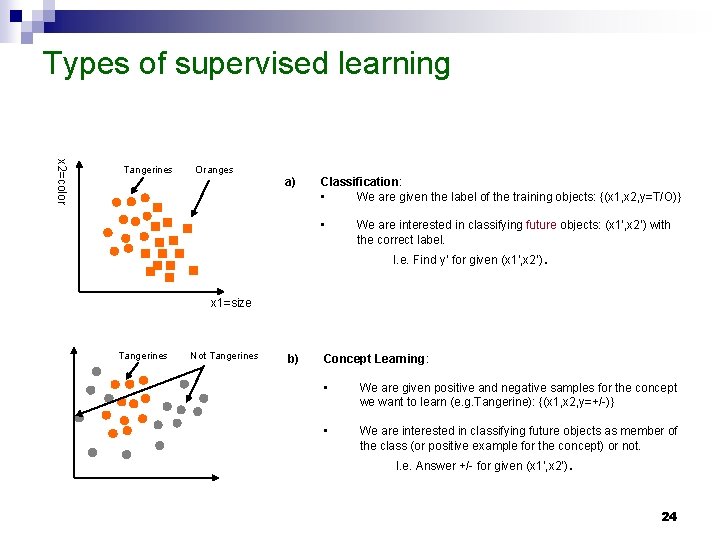 Types of supervised learning

x2=color

Tangerines

Oranges

x1=size

a) Classification:

▪ We are given the label of the training objects: {(x1,x2,y=T/O)}

▪ We are interested in classifying future objects: (x1',x2') with the correct label.

I.e. Find y' for given (x1',x2').

Tangerines

Not Tangerines

b) Concept Learning:

▪ We are given positive and negative samples for the concept we want to learn (e.g.Tangerine): {(x1,x2,y=+/-)}

▪ We are interested in classifying future objects as member of the class (or positive example for the concept) or not.

I.e. Answer +/- for given (x1',x2').

24